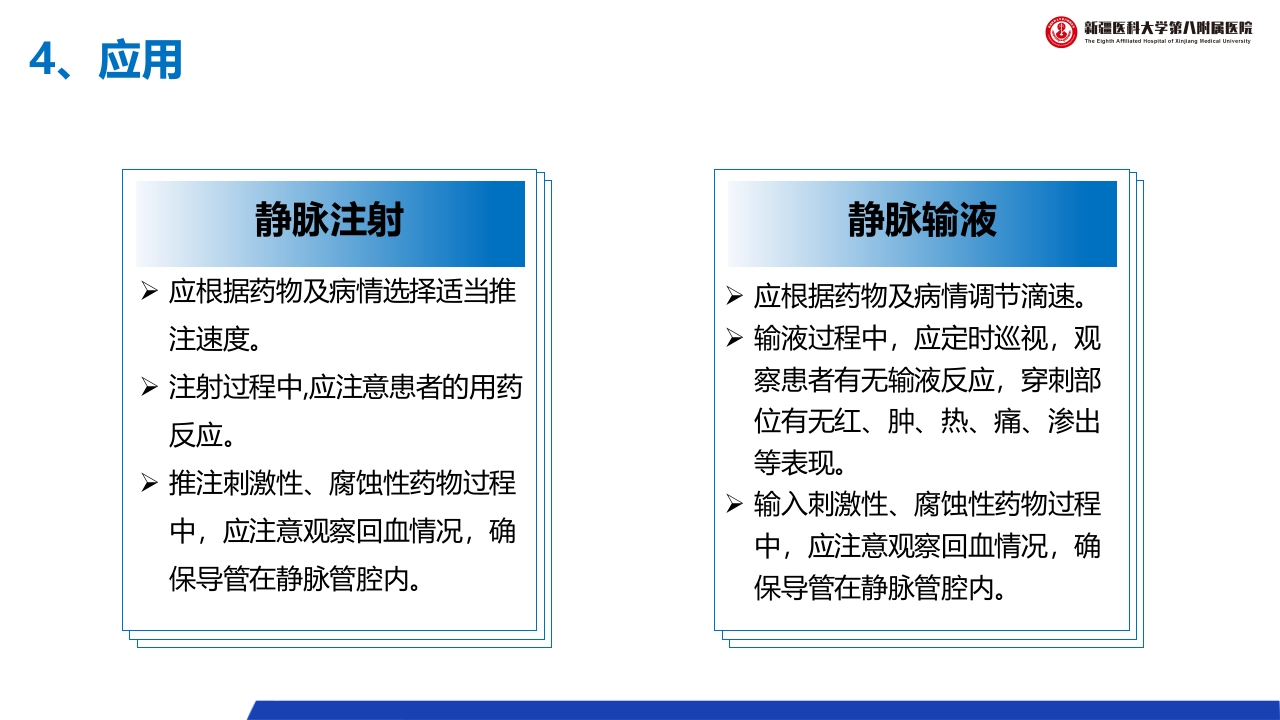 4、应用

新疆医科大学第八附属医院
The Eighth Affiliated Hospital of Xinjiang Medical University

静脉注射

➢ 应根据药物及病情选择适当推注速度。

➢ 注射过程中,应注意患者的用药反应。

➢ 推注刺激性、腐蚀性药物过程中，应注意观察回血情况，确保导管在静脉管腔内。

静脉输液

➢ 应根据药物及病情调节滴速。

➢ 输液过程中，应定时巡视，观察患者有无输液反应，穿刺部位有无红、肿、热、痛、渗出等表现。

➢ 输入刺激性、腐蚀性药物过程中，应注意观察回血情况，确保导管在静脉管腔内。